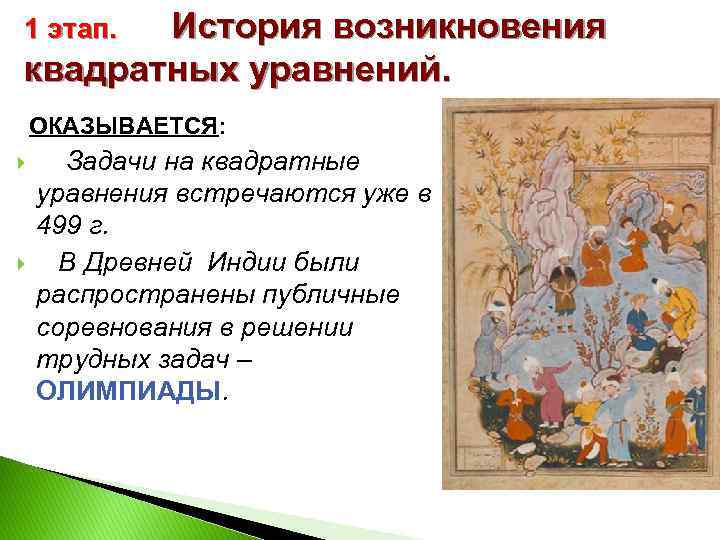 1 этап. История возникновения квадратных уравнений.

ОКАЗЫВАЕТСЯ:

Задачи на квадратные уравнения встречаются уже в 499 г.

В Древней Индии были распространены публичные соревнования в решении трудных задач – ОЛИМПИАДЫ.